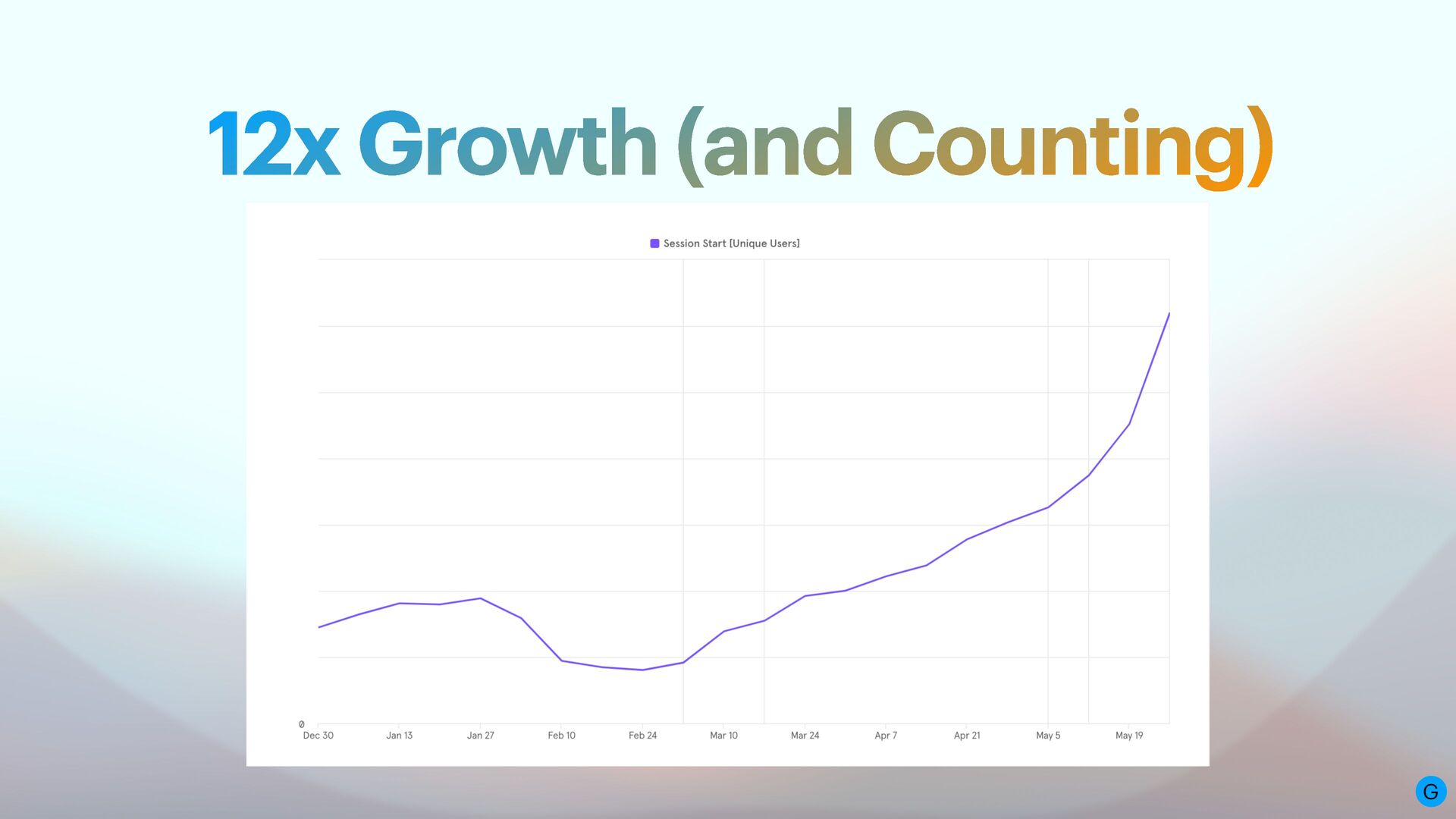 12x Growth (and Counting)

Session Start [Unique Users]

0

Dec 30
Jan 13
Jan 27
Feb 10
Feb 24
Mar 10
Mar 24
Apr 7
Apr 21
May 5
May 19

G